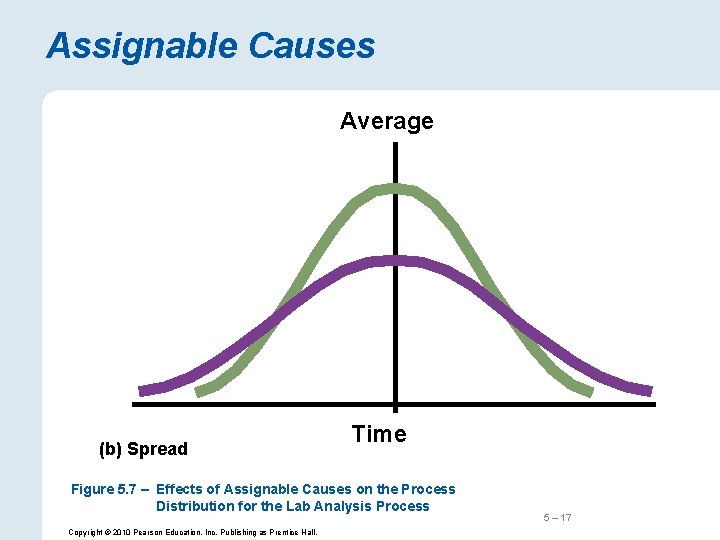 Assignable Causes

Average

Time

(b) Spread

Figure 5.7 – Effects of Assignable Causes on the Process Distribution for the Lab Analysis Process

5 – 17

Copyright © 2010 Pearson Education, Inc. Publishing as Prentice Hall.